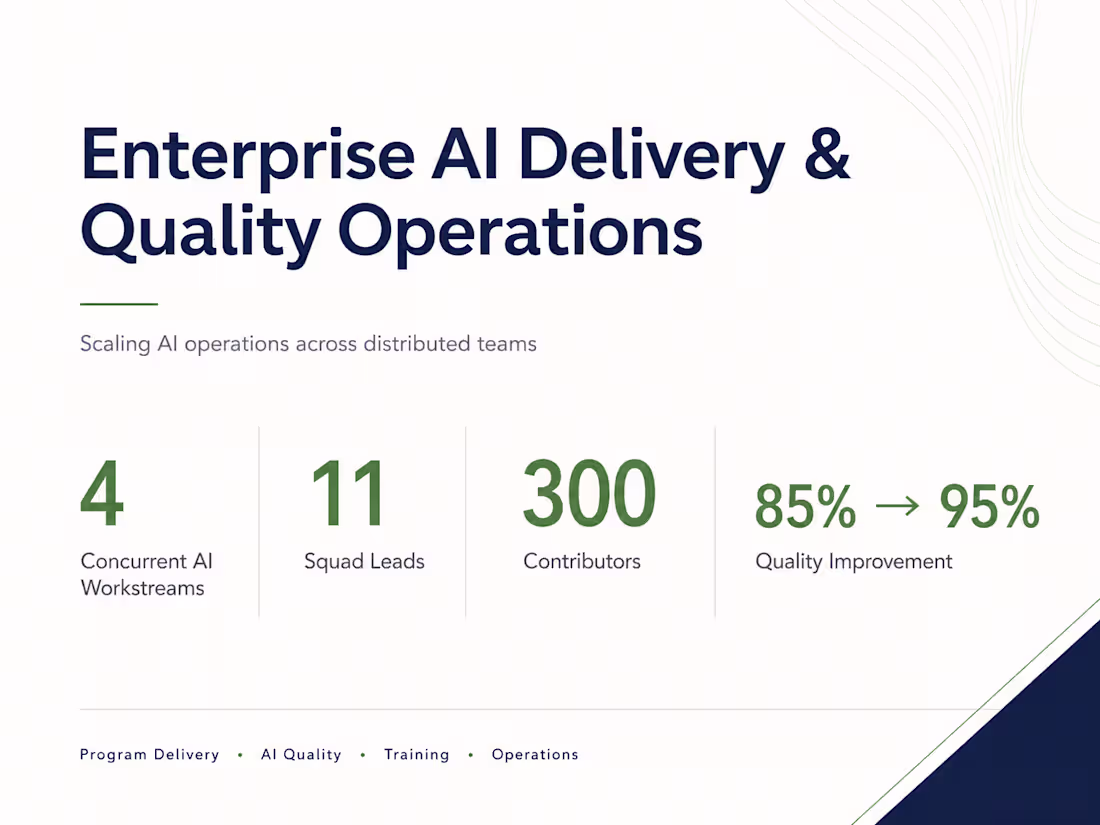 Enterprise AI Delivery & Quality Operations

Scaling AI operations across distributed teams

4
Concurrent AI Workstreams

11
Squad Leads

300
Contributors

85% → 95%
Quality Improvement

Program Delivery • AI Quality • Training • Operations